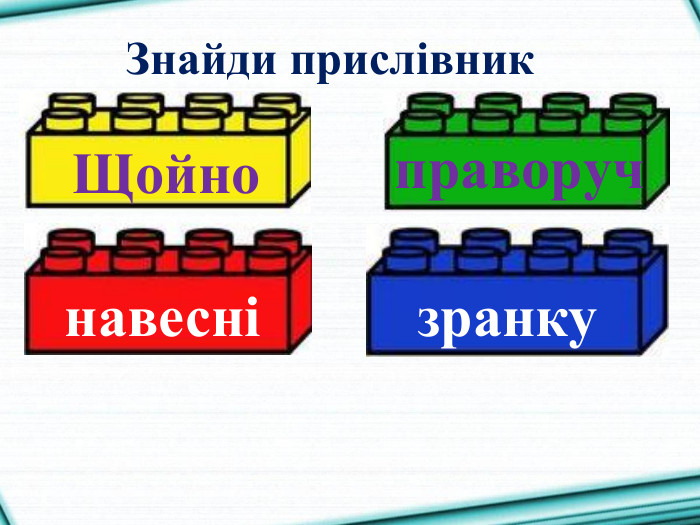 Знайди прислівник

Щойно

праворуч

навесні

зранку